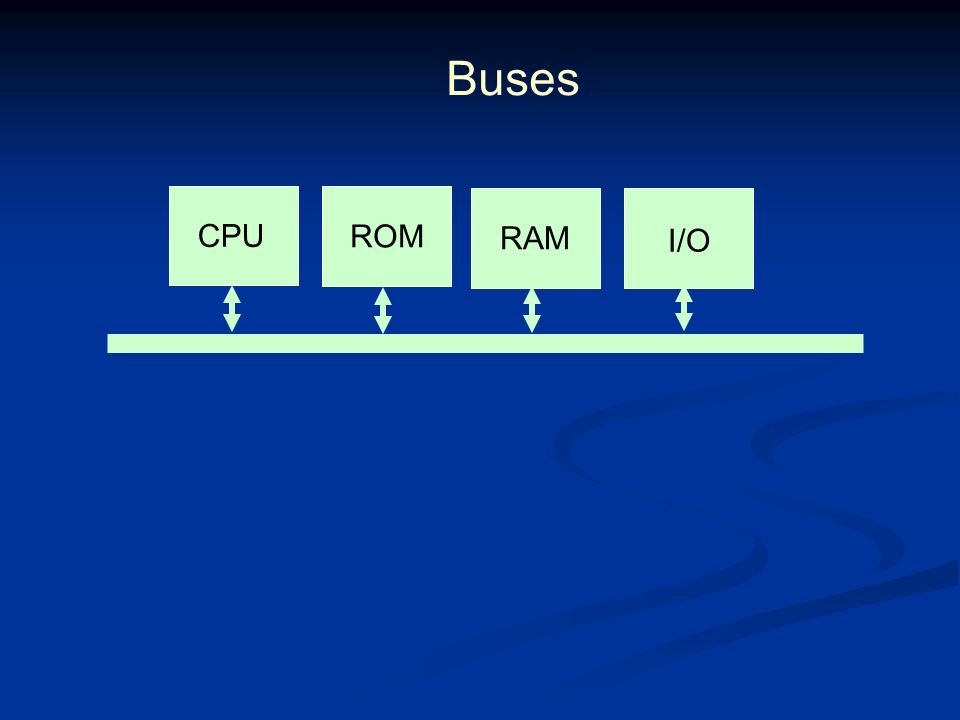 Buses

CPU

ROM

RAM

I/O